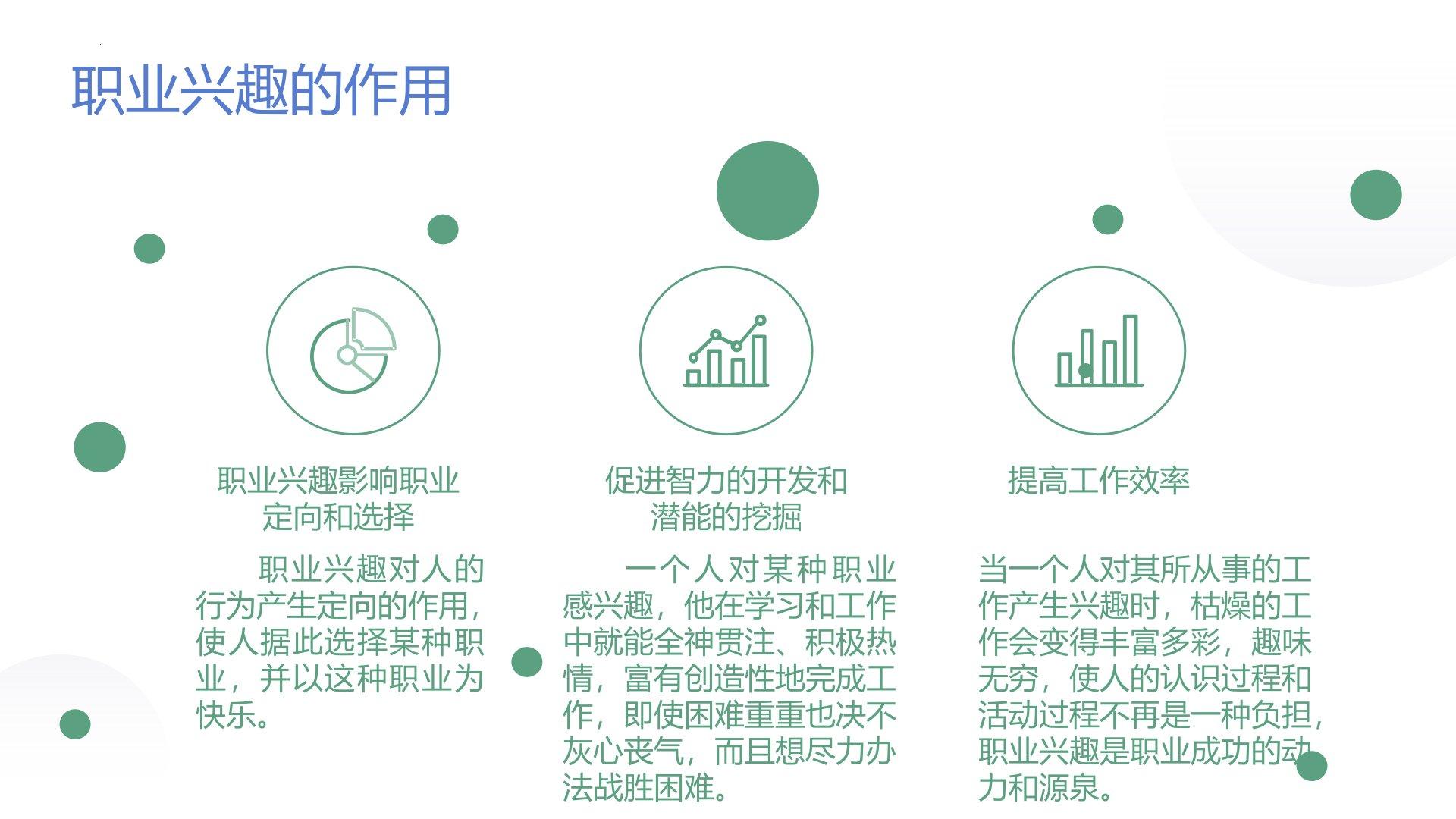 职业兴趣的作用

职业兴趣影响职业定向和选择

职业兴趣对人的行为产生定向的作用，使人据此选择某种职业，并以这种职业为快乐。

促进智力的开发和潜能的挖掘

一个人对某种职业感兴趣，他在学习和工作中就能全神贯注、积极热情，富有创造性地完成工作，即使困难重重也决不灰心丧气，而且想尽力办法战胜困难。

提高工作效率

当一个人对其所从事的工作产生兴趣时，枯燥的工作会变得丰富多彩，趣味无穷，使人的认识过程和活动过程不再是一种负担，职业兴趣是职业成功的动力和源泉。